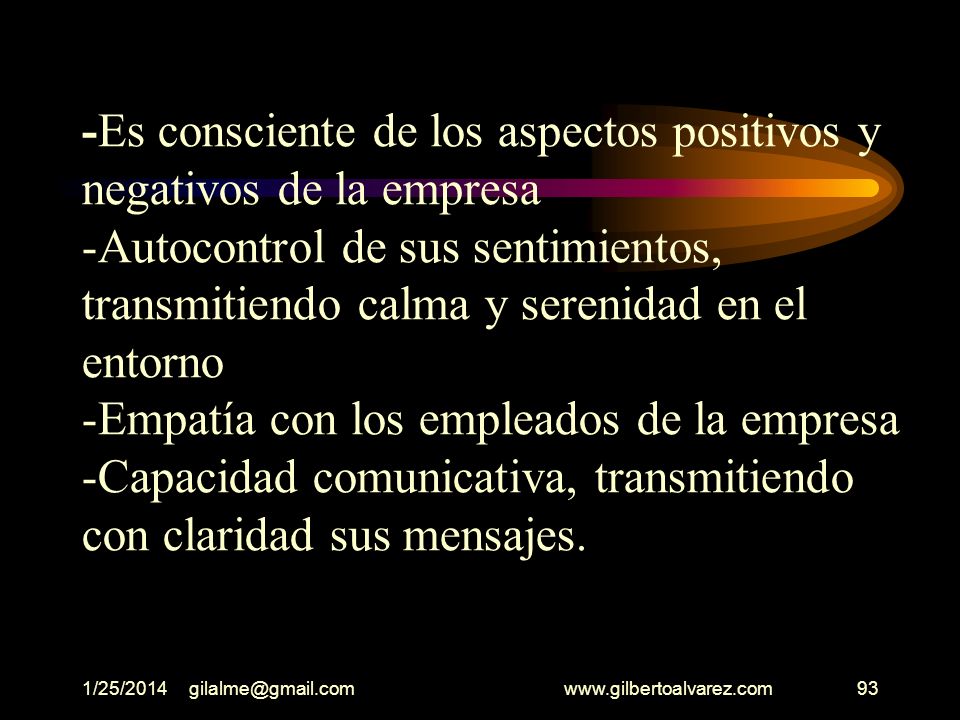 -Es consciente de los aspectos positivos y negativos de la empresa
-Autocontrol de sus sentimientos, transmitiendo calma y serenidad en el entorno
-Empatía con los empleados de la empresa
-Capacidad comunicativa, transmitiendo con claridad sus mensajes.

1/25/2014 gilalme@gmail.com www.gilbertoalvarez.com 93